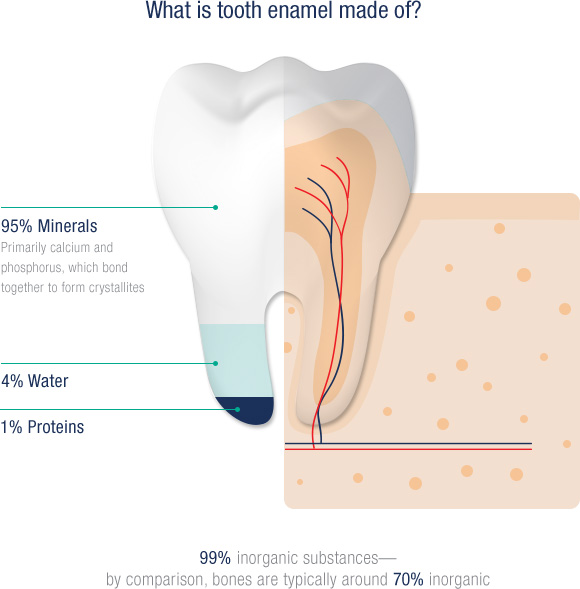 What is tooth enamel made of?

95% Minerals
Primarily calcium and phosphorus, which bond together to form crystallites

4% Water

1% Proteins

99% inorganic substances—
by comparison, bones are typically around 70% inorganic